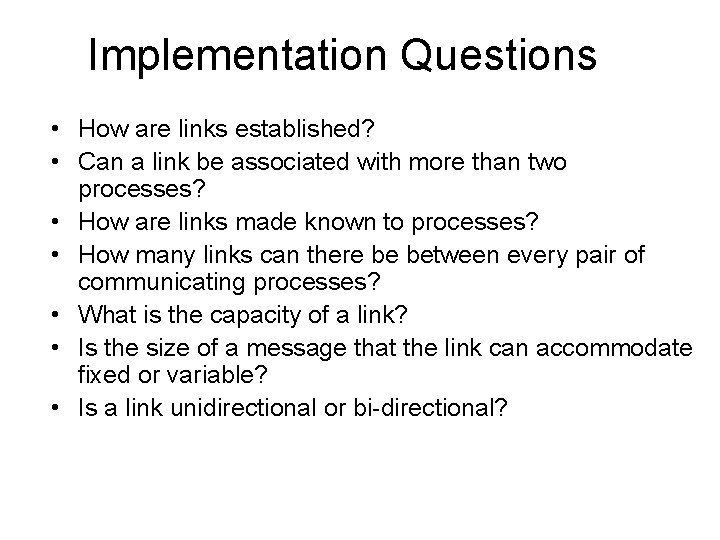 Implementation Questions

• How are links established?
• Can a link be associated with more than two processes?
• How are links made known to processes?
• How many links can there be between every pair of communicating processes?
• What is the capacity of a link?
• Is the size of a message that the link can accommodate fixed or variable?
• Is a link unidirectional or bi-directional?